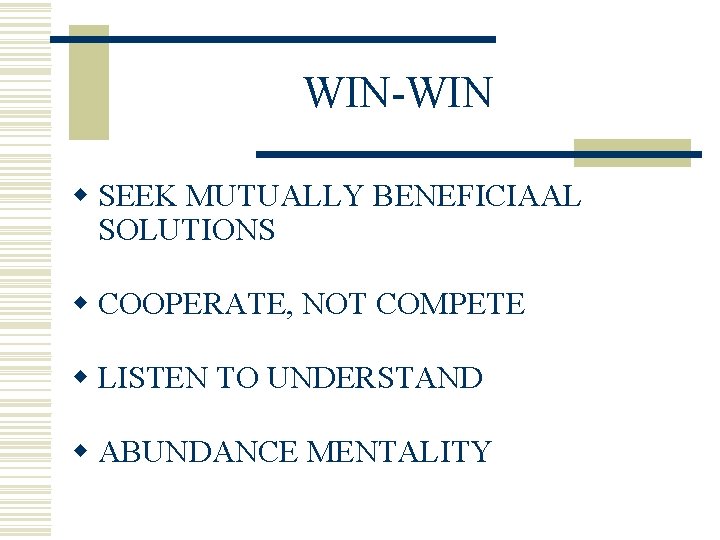 WIN-WIN

- SEEK MUTUALLY BENEFICIAAL SOLUTIONS
- COOPERATE, NOT COMPETE
- LISTEN TO UNDERSTAND
- ABUNDANCE MENTALITY